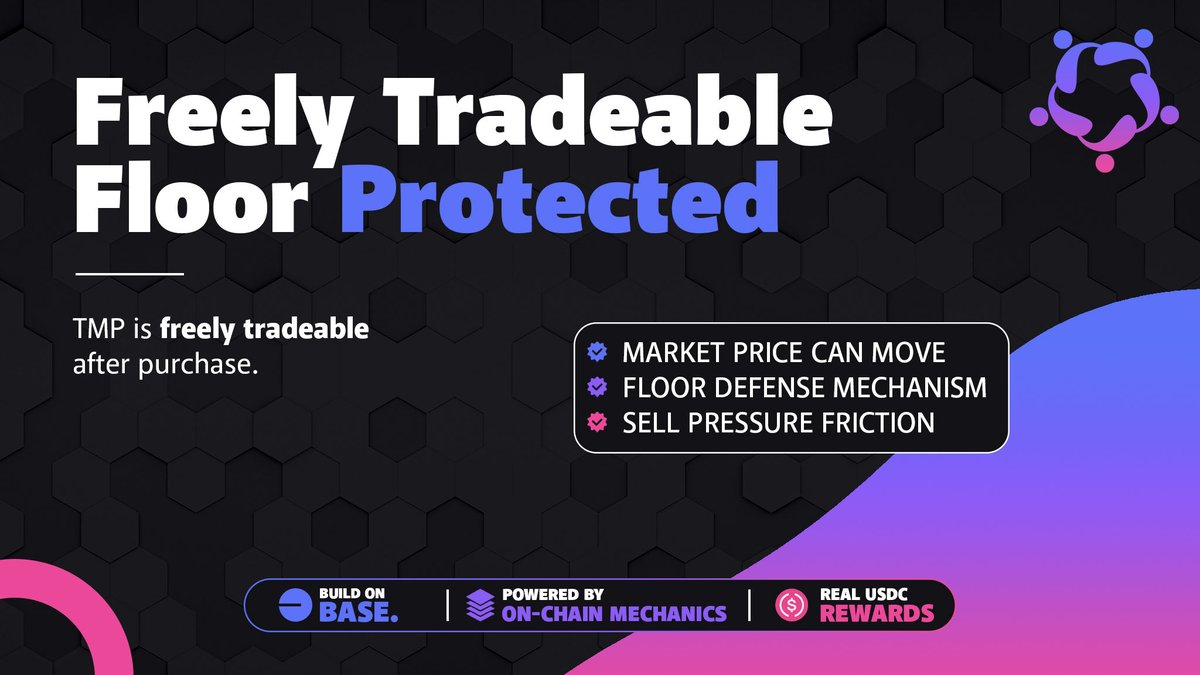 Freely Tradeable Floor Protected

TMP is freely tradeable after purchase.

MARKET PRICE CAN MOVE
FLOOR DEFENSE MECHANISM
SELL PRESSURE FRICTION

BUILD ON BASE.
POWERED BY ON-CHAIN MECHANICS
REAL USDC REWARDS